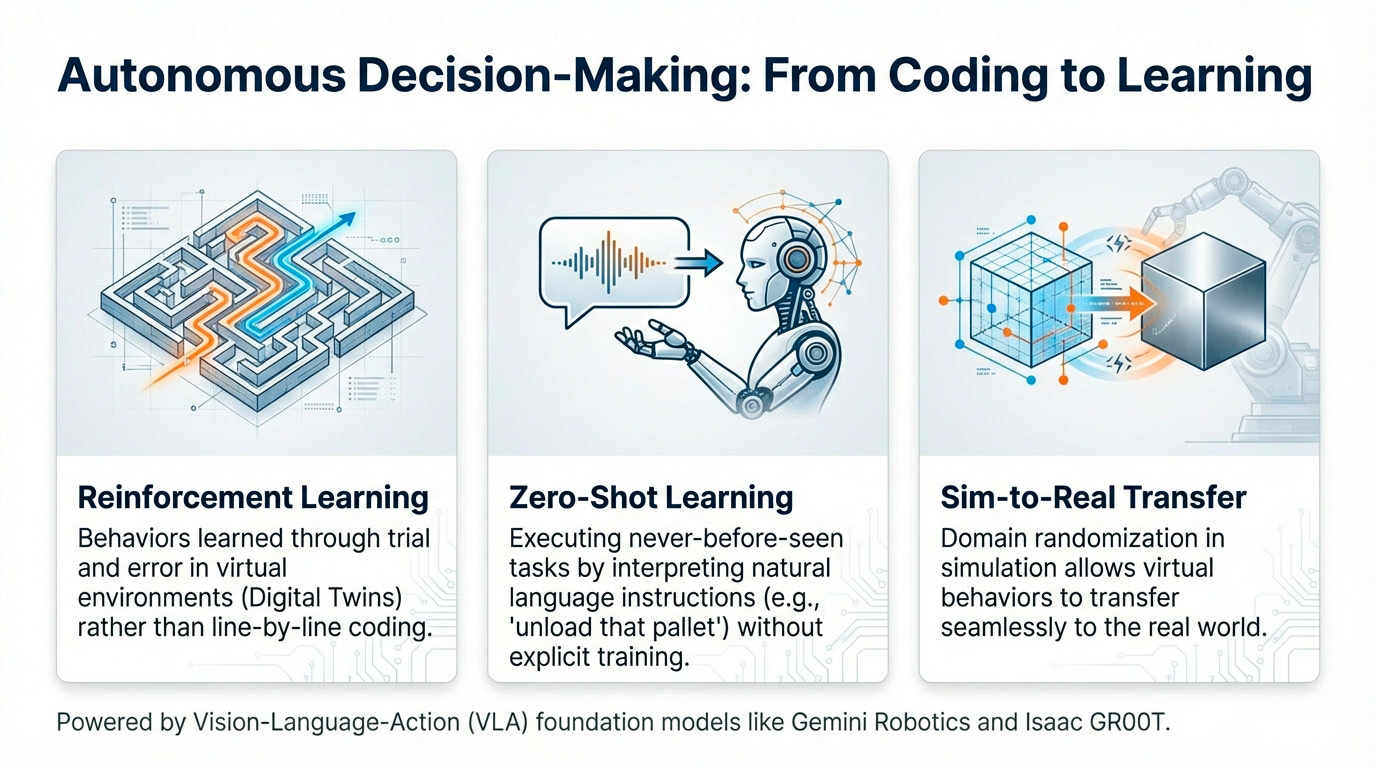 Autonomous Decision-Making: From Coding to Learning

Reinforcement Learning
Behaviors learned through trial and error in virtual environments (Digital Twins) rather than line-by-line coding.

Zero-Shot Learning
Executing never-before-seen tasks by interpreting natural language instructions (e.g., 'unload that pallet') without explicit training.

Sim-to-Real Transfer
Domain randomization in simulation allows virtual behaviors to transfer seamlessly to the real world.

Powered by Vision-Language-Action (VLA) foundation models like Gemini Robotics and Isaac GR00T.